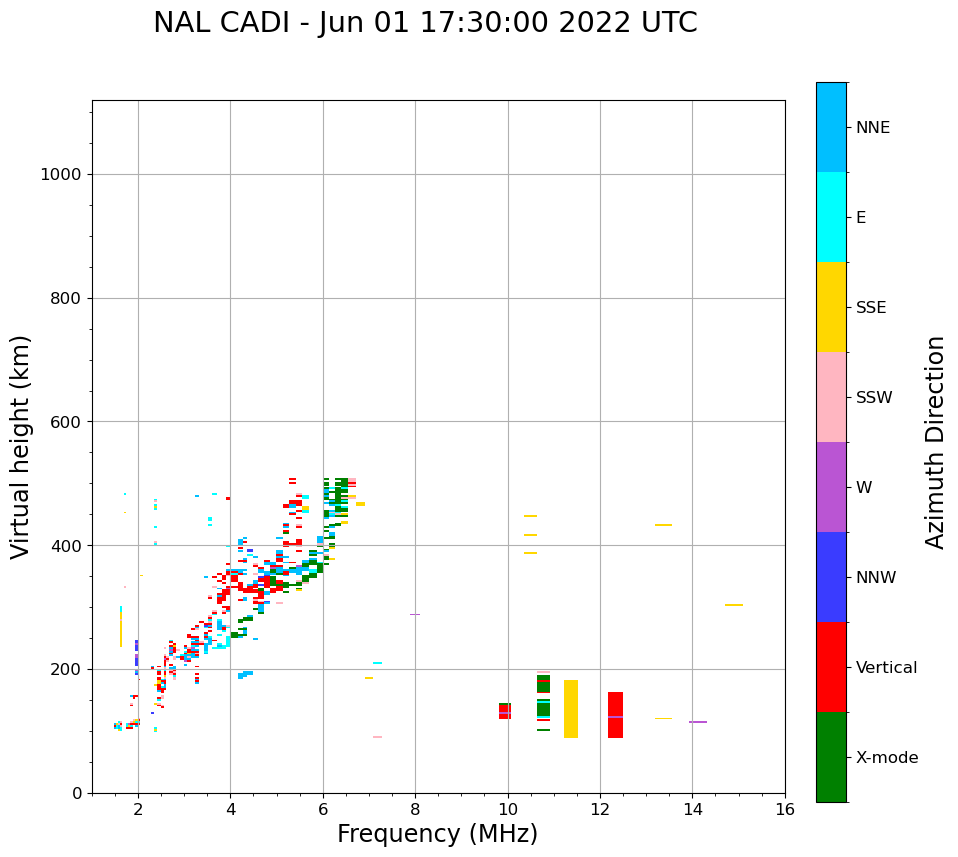 NAL CADI - Jun 01 17:30:00 2022 UTC

Virtual height (km)

1000
800
600
400
200
0

2
4
6
8
10
12
14
16

Frequency (MHz)

NNE
E
SSE
SSW
W
NNW
Vertical
X-mode

Azimuth Direction